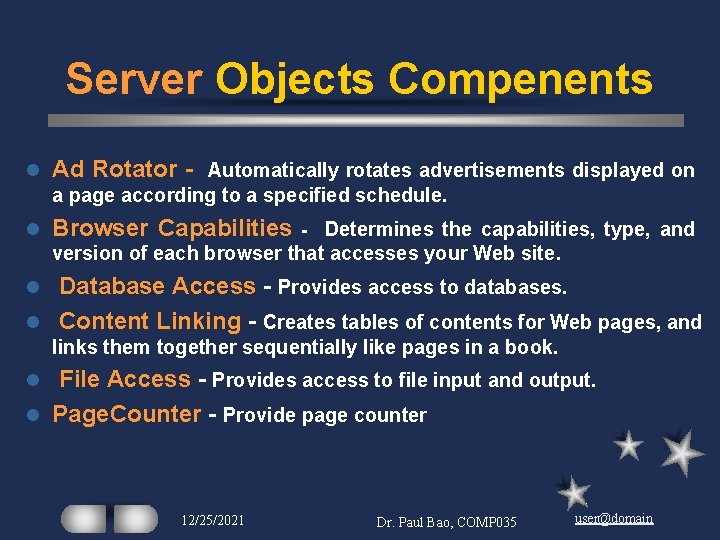 Server Objects Compenents

- Ad Rotator - Automatically rotates advertisements displayed on a page according to a specified schedule.
- Browser Capabilities - Determines the capabilities, type, and version of each browser that accesses your Web site.
- Database Access - Provides access to databases.
- Content Linking - Creates tables of contents for Web pages, and links them together sequentially like pages in a book.
- File Access - Provides access to file input and output.
- PageCounter - Provide page counter

12/25/2021 Dr. Paul Bao, COMP035 user@domain